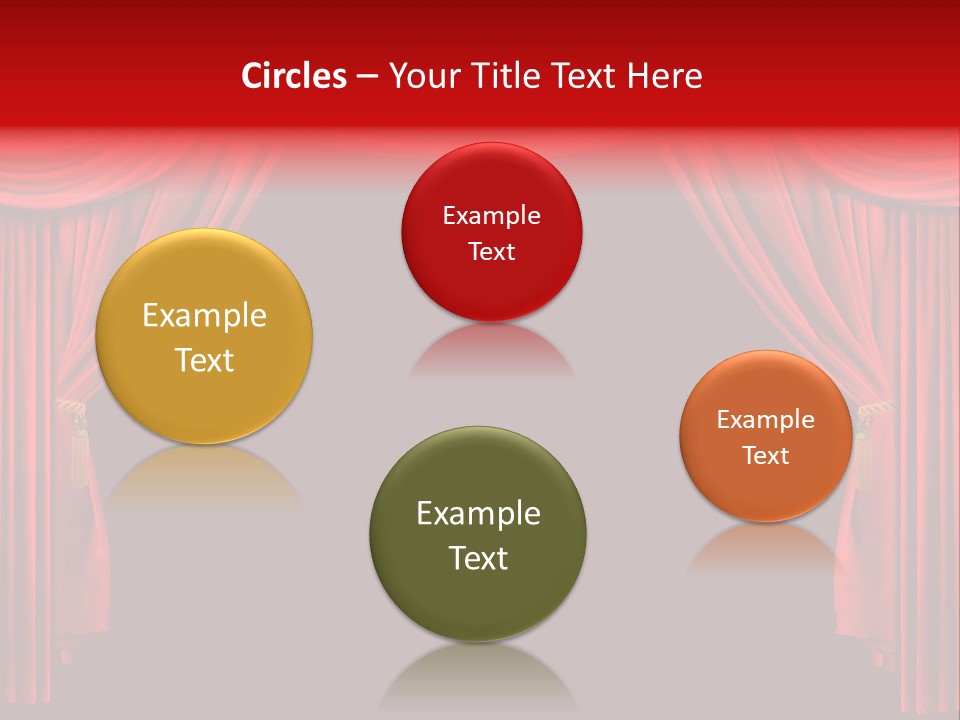 Circles – Your Title Text Here

Example Text

Example Text

Example Text

Example Text